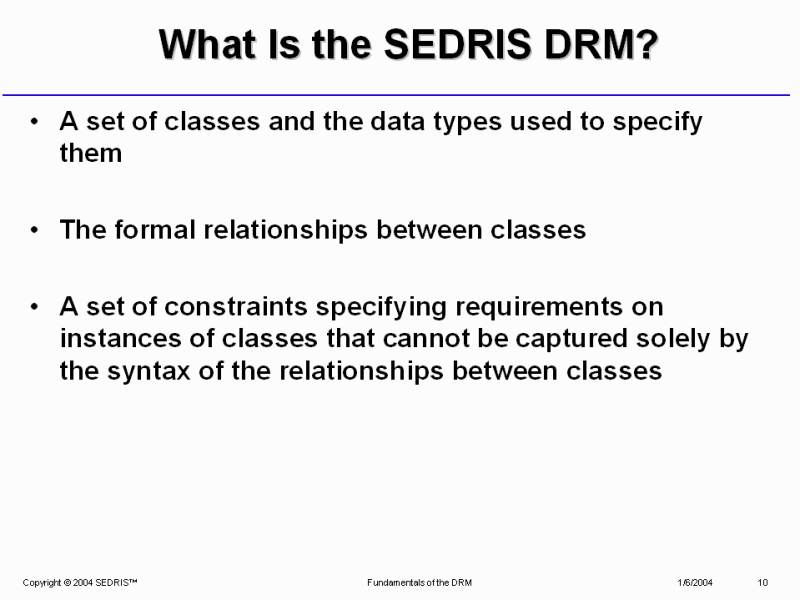 What Is the SEDRIS DRM?

• A set of classes and the data types used to specify them

• The formal relationships between classes

• A set of constraints specifying requirements on instances of classes that cannot be captured solely by the syntax of the relationships between classes

Copyright © 2004 SEDRIS™ Fundamentals of the DRM 1/6/2004 10